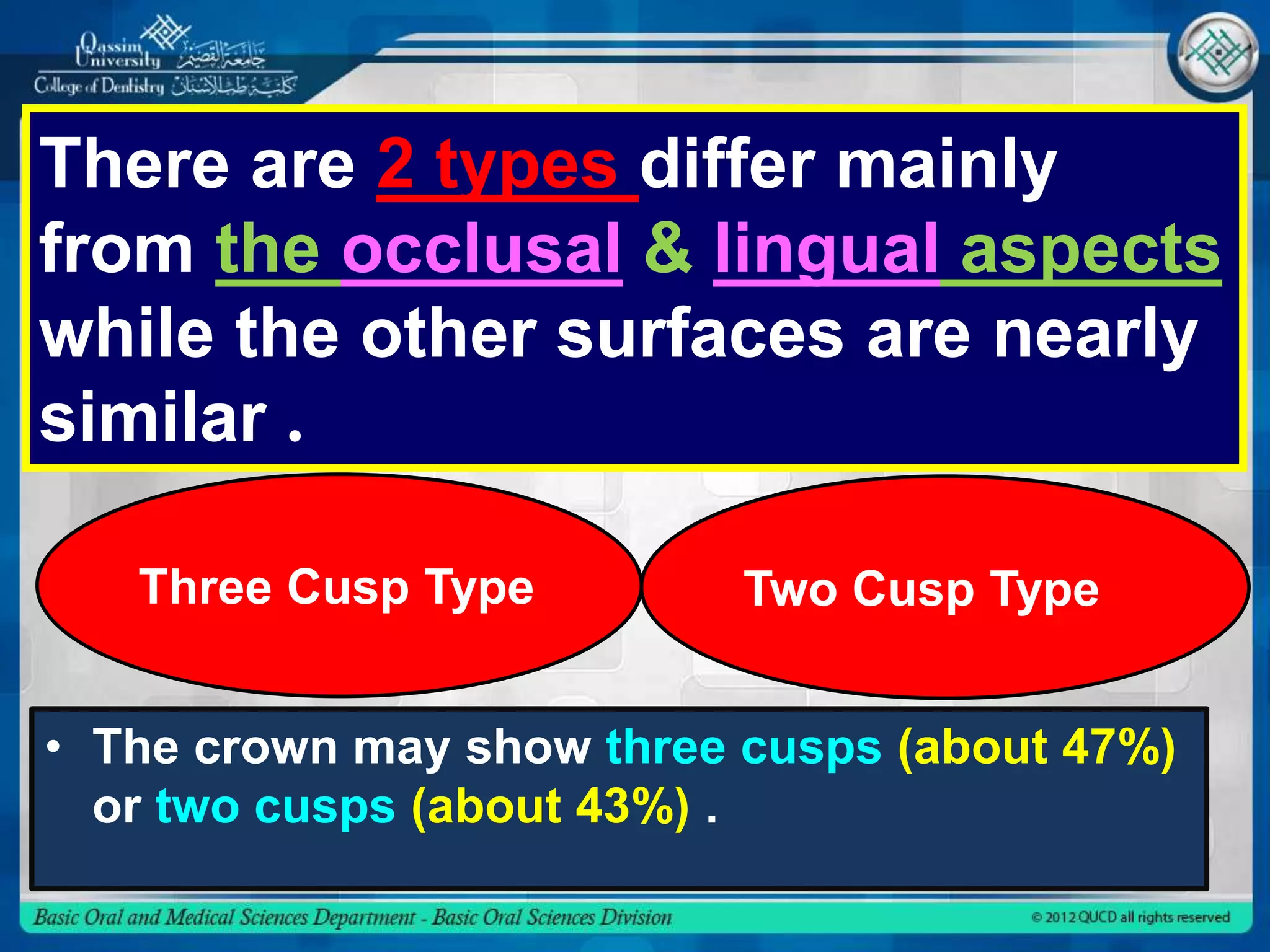 Qassim University جامعة القصيم
College of Dentistry كلية طب الأسنان

There are 2 types differ mainly from the occlusal & lingual aspects while the other surfaces are nearly similar .

Three Cusp Type

Two Cusp Type

• The crown may show three cusps (about 47%) or two cusps (about 43%) .

Basic Oral and Medical Sciences Department - Basic Oral Sciences Division

© 2012 QUCD all rights reserved